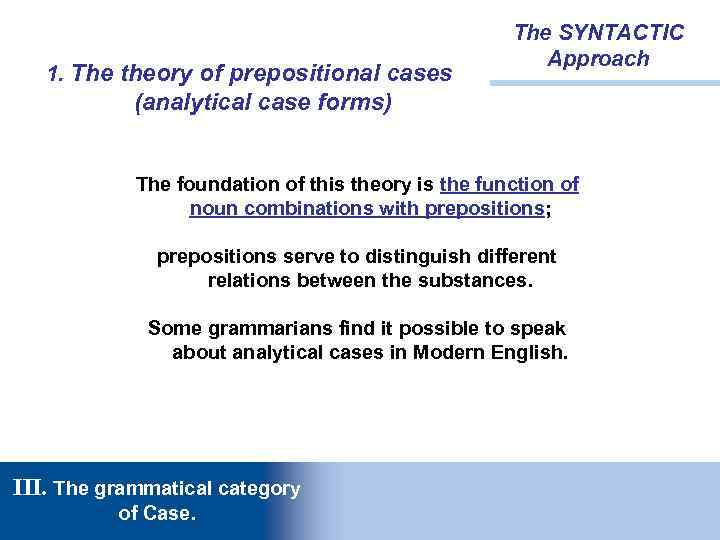 The SYNTACTIC Approach

1. The theory of prepositional cases (analytical case forms)

The foundation of this theory is the function of noun combinations with prepositions;

prepositions serve to distinguish different relations between the substances.

Some grammarians find it possible to speak about analytical cases in Modern English.

III. The grammatical category of Case.